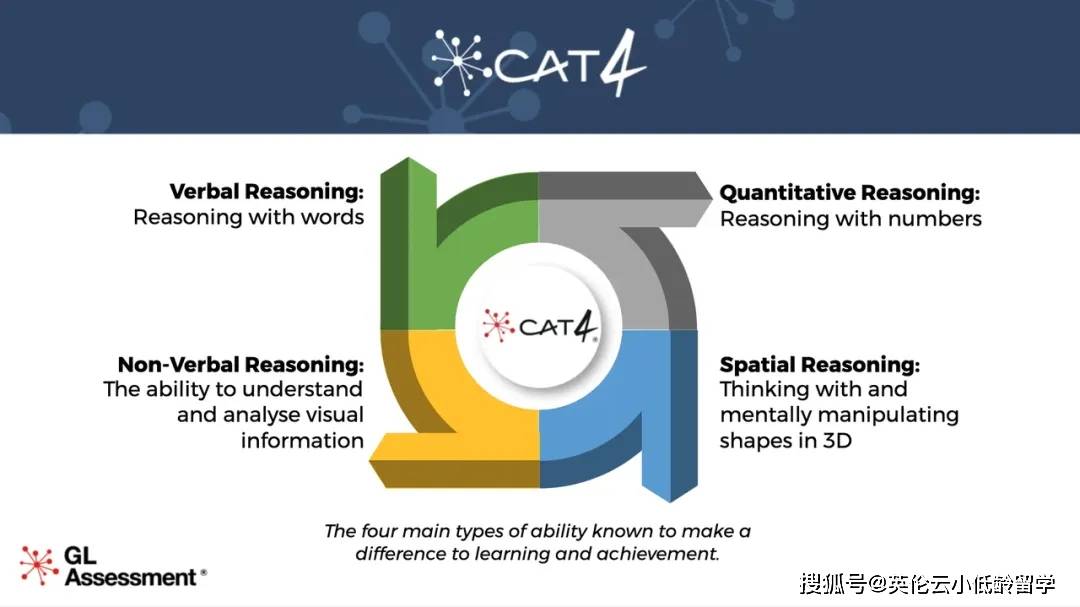 CAT4

Verbal Reasoning:
Reasoning with words

Quantitative Reasoning:
Reasoning with numbers

CAT4

Non-Verbal Reasoning:
The ability to understand and analyse visual information

Spatial Reasoning:
Thinking with and mentally manipulating shapes in 3D

The four main types of ability known to make a difference to learning and achievement.

GL Assessment®

搜狐号@英伦云小低龄留学